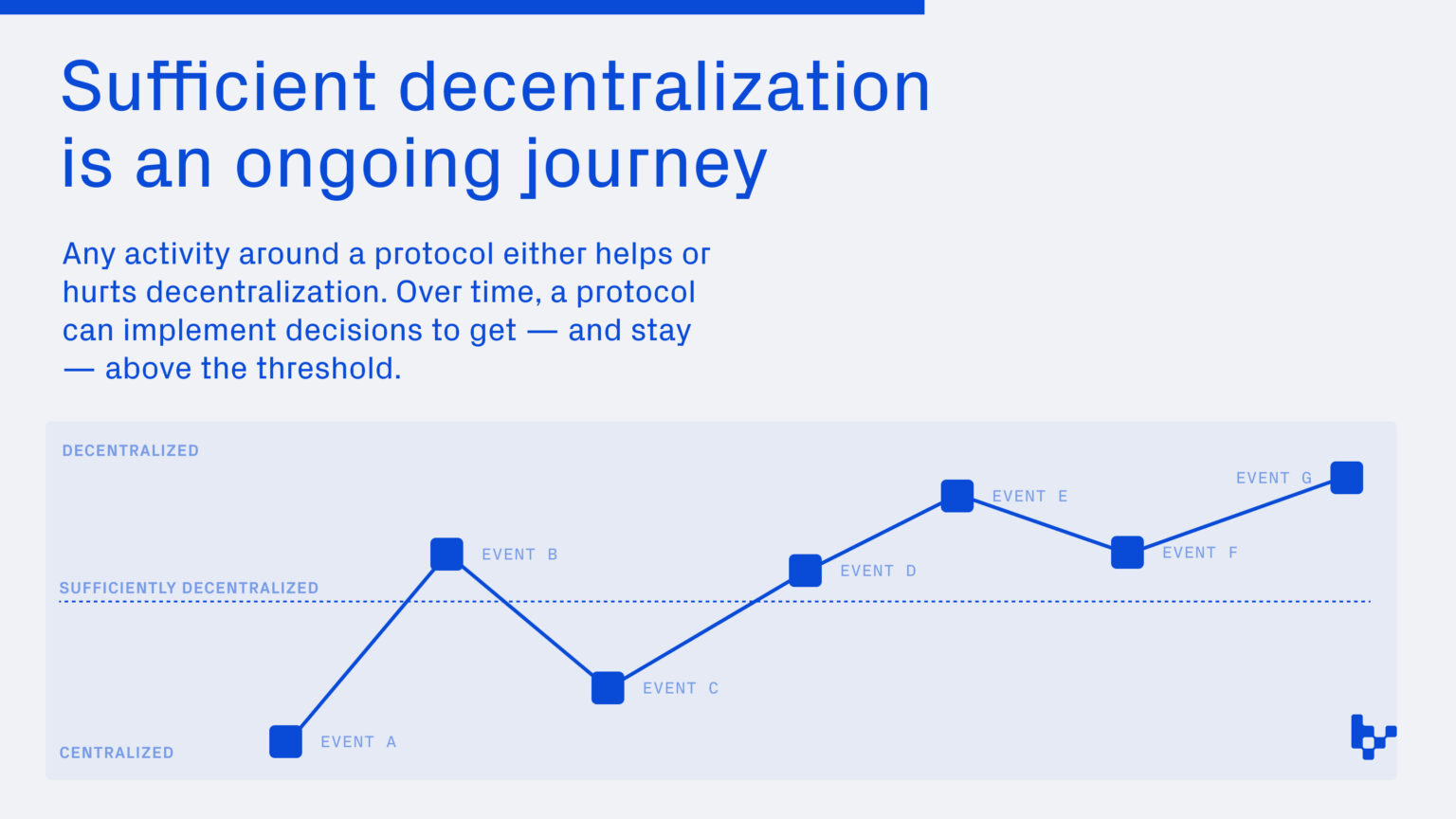 Sufficient decentralization is an ongoing journey

Any activity around a protocol either helps or hurts decentralization. Over time, a protocol can implement decisions to get — and stay — above the threshold.

DECENTRALIZED

SUFFICIENTLY DECENTRALIZED

CENTRALIZED

EVENT A

EVENT B

EVENT C

EVENT D

EVENT E

EVENT F

EVENT G